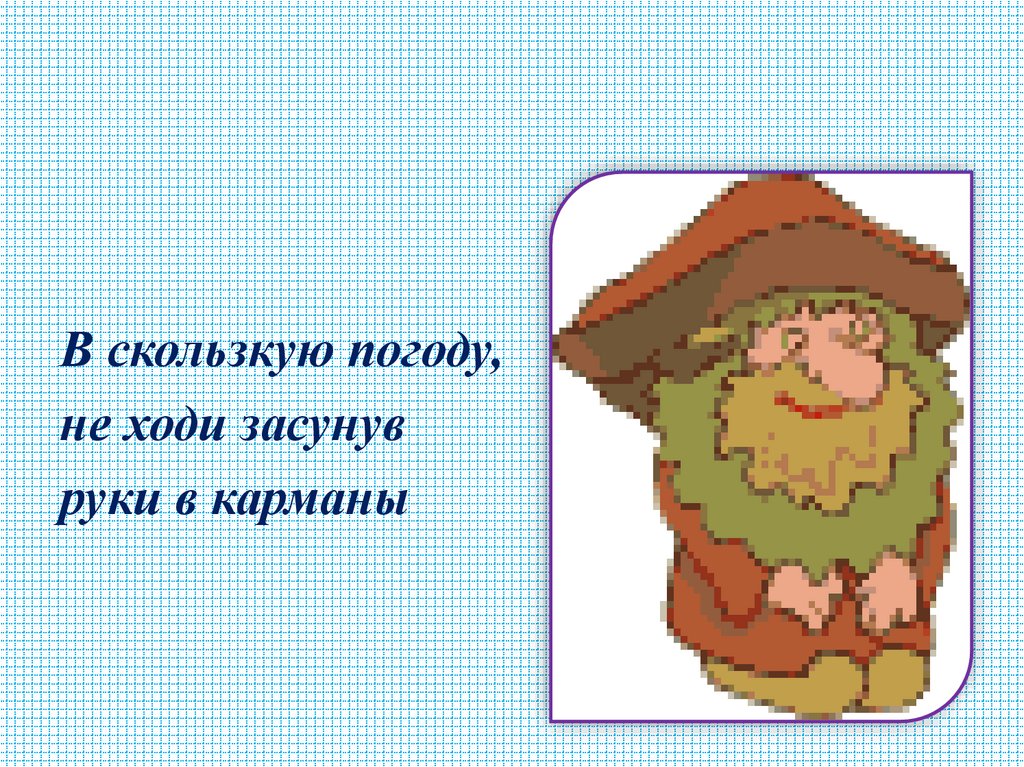 В скользкую погоду, не ходи засунув руки в карманы